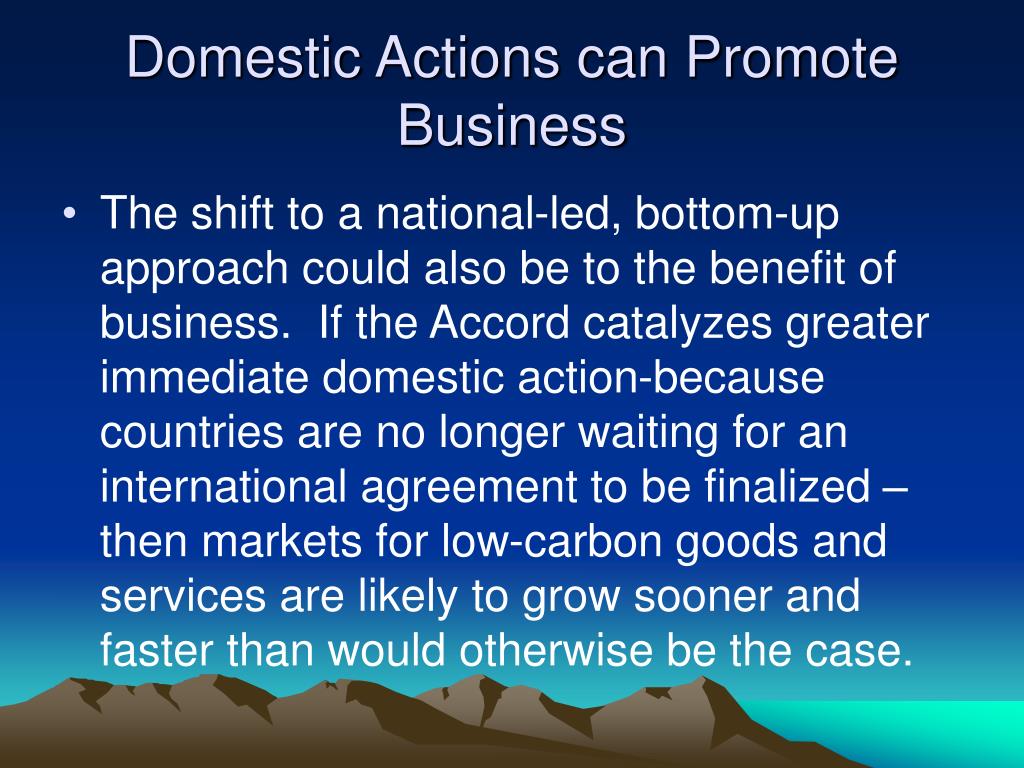 Domestic Actions can Promote Business

• The shift to a national-led, bottom-up approach could also be to the benefit of business.  If the Accord catalyzes greater immediate domestic action-because countries are no longer waiting for an international agreement to be finalized – then markets for low-carbon goods and services are likely to grow sooner and faster than would otherwise be the case.